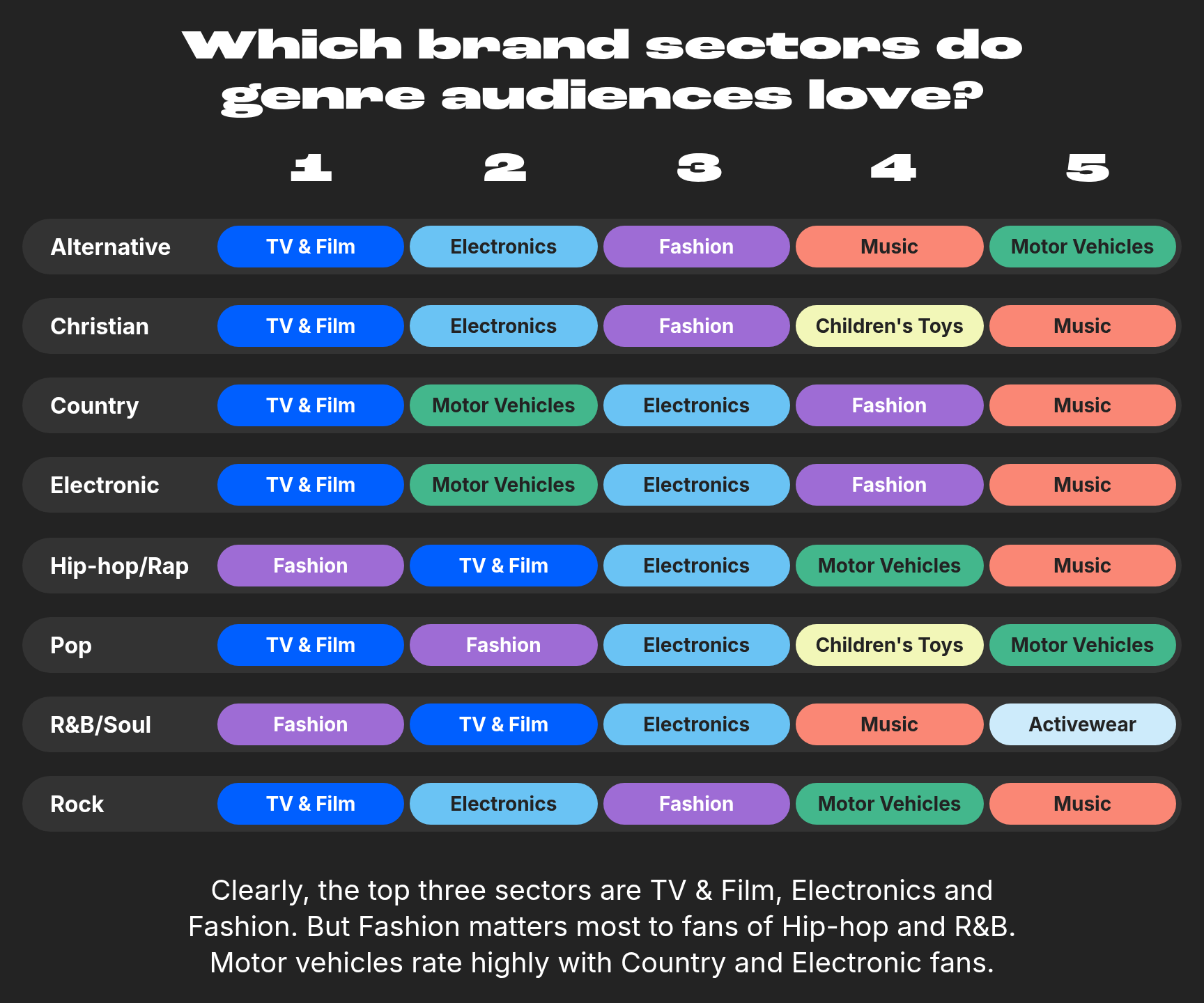 Which brand sectors do genre audiences love?

|  | 1 | 2 | 3 | 4 | 5 |
|---|---|---|---|---|---|
| Alternative | TV & Film | Electronics | Fashion | Music | Motor Vehicles |
| Christian | TV & Film | Electronics | Fashion | Children's Toys | Music |
| Country | TV & Film | Motor Vehicles | Electronics | Fashion | Music |
| Electronic | TV & Film | Motor Vehicles | Electronics | Fashion | Music |
| Hip-hop/Rap | Fashion | TV & Film | Electronics | Motor Vehicles | Music |
| Pop | TV & Film | Fashion | Electronics | Children's Toys | Motor Vehicles |
| R&B/Soul | Fashion | TV & Film | Electronics | Music | Activewear |
| Rock | TV & Film | Electronics | Fashion | Motor Vehicles | Music |

Clearly, the top three sectors are TV & Film, Electronics and Fashion. But Fashion matters most to fans of Hip-hop and R&B. Motor vehicles rate highly with Country and Electronic fans.